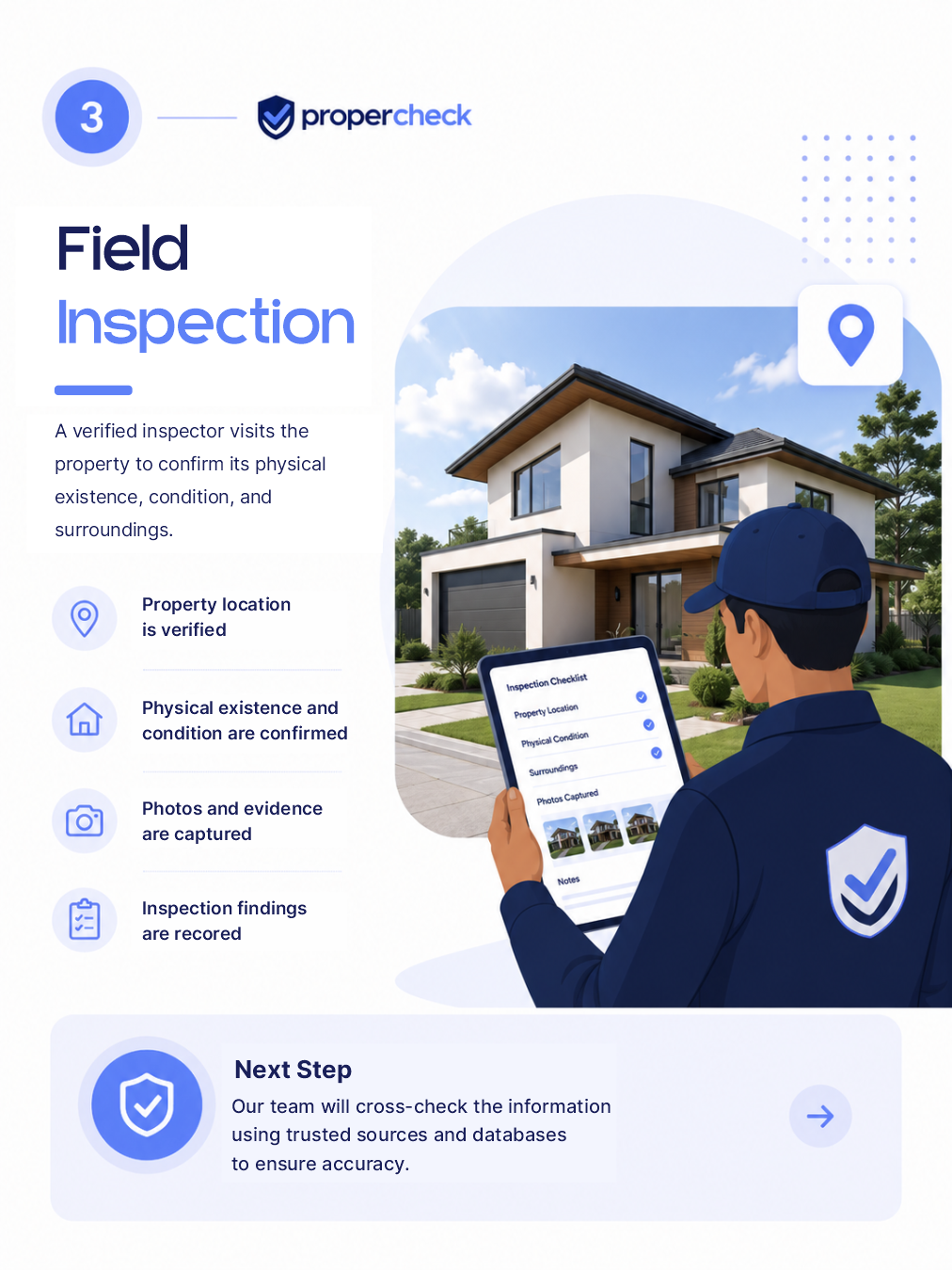 3

propercheck

Field
Inspection

A verified inspector visits the property to confirm its physical existence, condition, and surroundings.

Property location is verified

Physical existence and condition are confirmed

Photos and evidence are captured

Inspection findings are recored

Inspection Checklist
Property Location
Physical Condition
Surroundings
Photos Captured
Notes

Next Step
Our team will cross-check the information using trusted sources and databases to ensure accuracy.